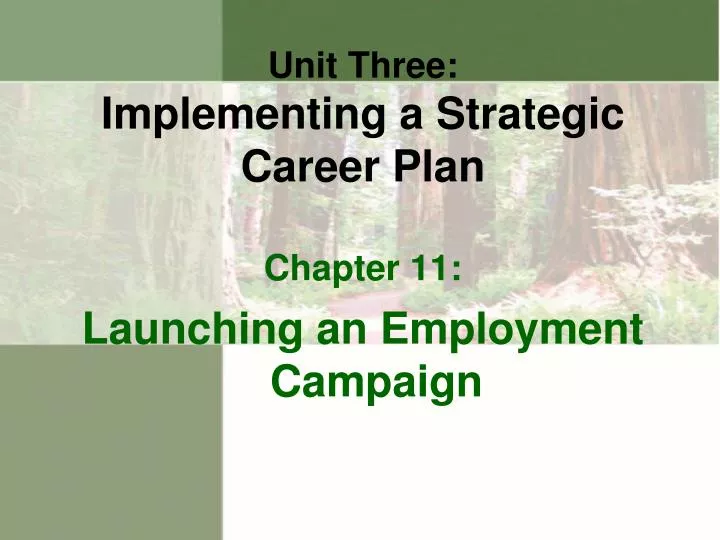 Unit Three:
Implementing a Strategic Career Plan

Chapter 11:

Launching an Employment Campaign